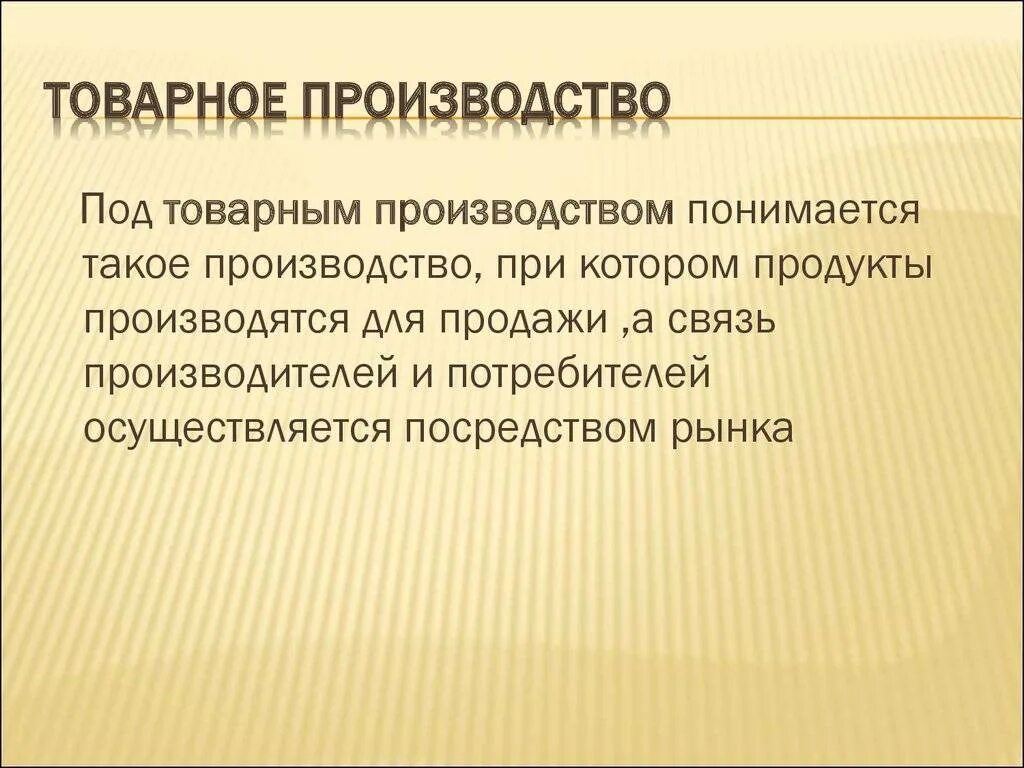 ТОВАРНОЕ ПРОИЗВОДСТВО

Под товарным производством понимается такое производство, при котором продукты производятся для продажи ,а связь производителей и потребителей осуществляется посредством рынка